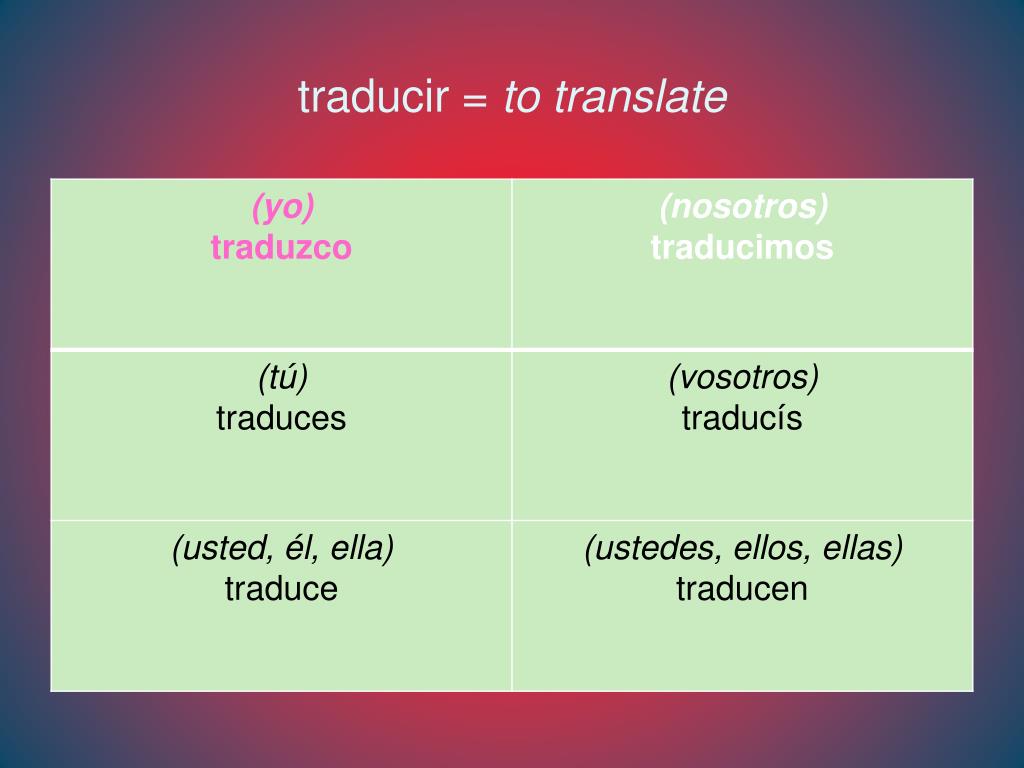 traducir = to translate

| (yo) traduzco | (nosotros) traducimos |
|---|---|
| (tú) traduces | (vosotros) traducís |
| (usted, él, ella) traduce | (ustedes, ellos, ellas) traducen |